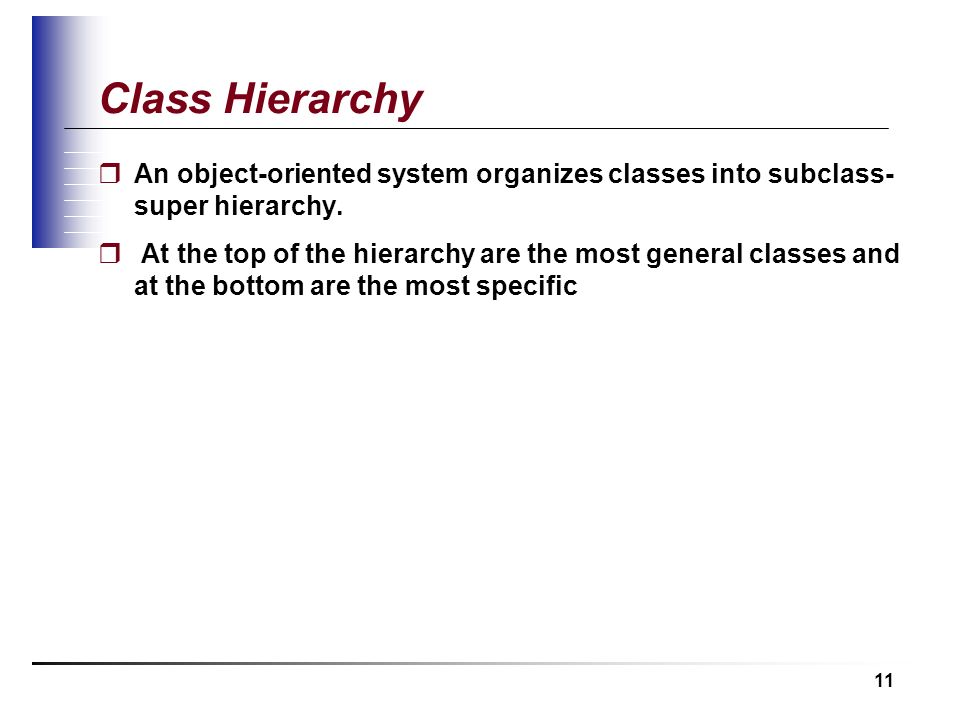 Class Hierarchy

❒ An object-oriented system organizes classes into subclass-super hierarchy.

❒ At the top of the hierarchy are the most general classes and at the bottom are the most specific

11